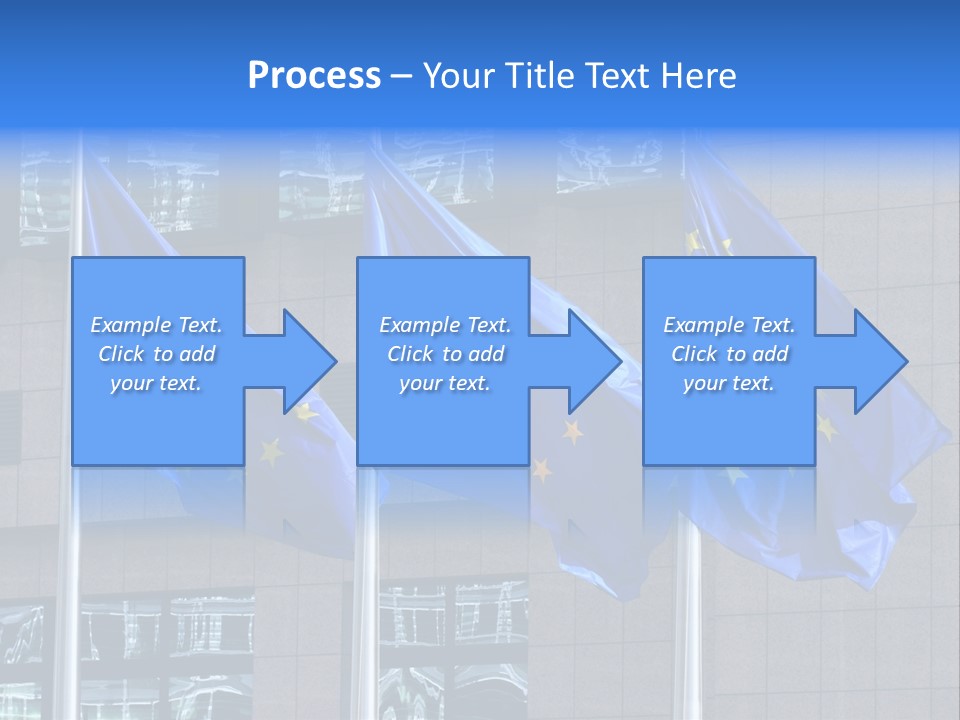 Process – Your Title Text Here

Example Text. Click to add your text.

Example Text. Click to add your text.

Example Text. Click to add your text.